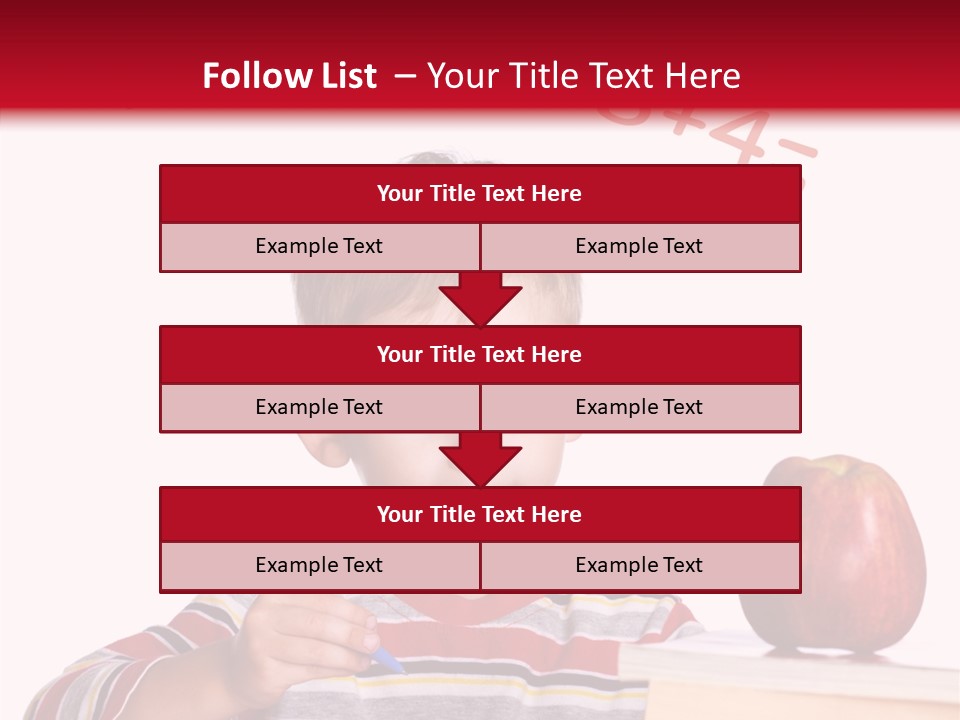 Follow List – Your Title Text Here

Your Title Text Here

Example Text

Example Text

Your Title Text Here

Example Text

Example Text

Your Title Text Here

Example Text

Example Text